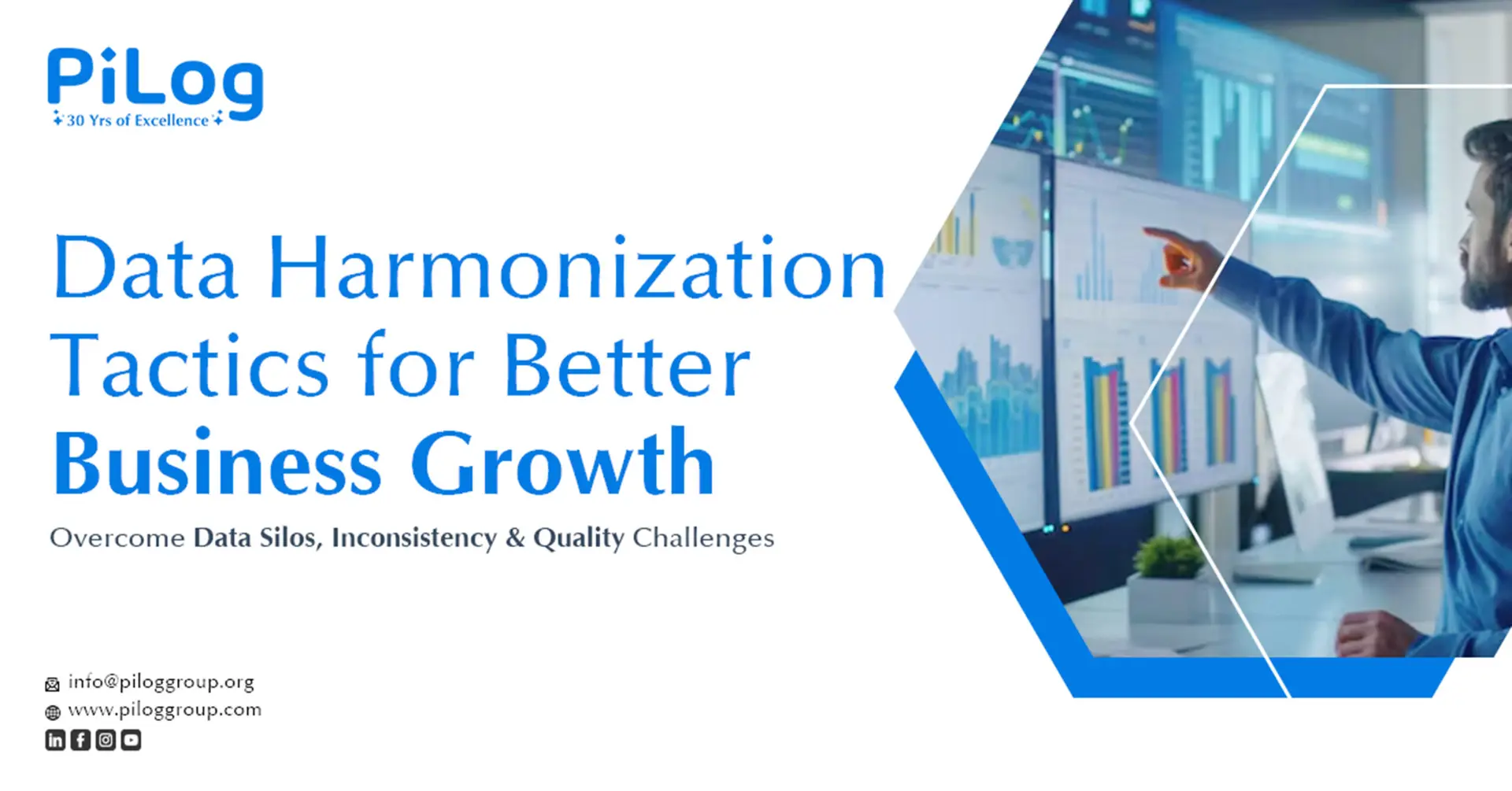 PiLog
30 Yrs of Excellence

Data Harmonization Tactics for Better Business Growth

Overcome Data Silos, Inconsistency & Quality Challenges

info@piloggroup.org
www.piloggroup.com